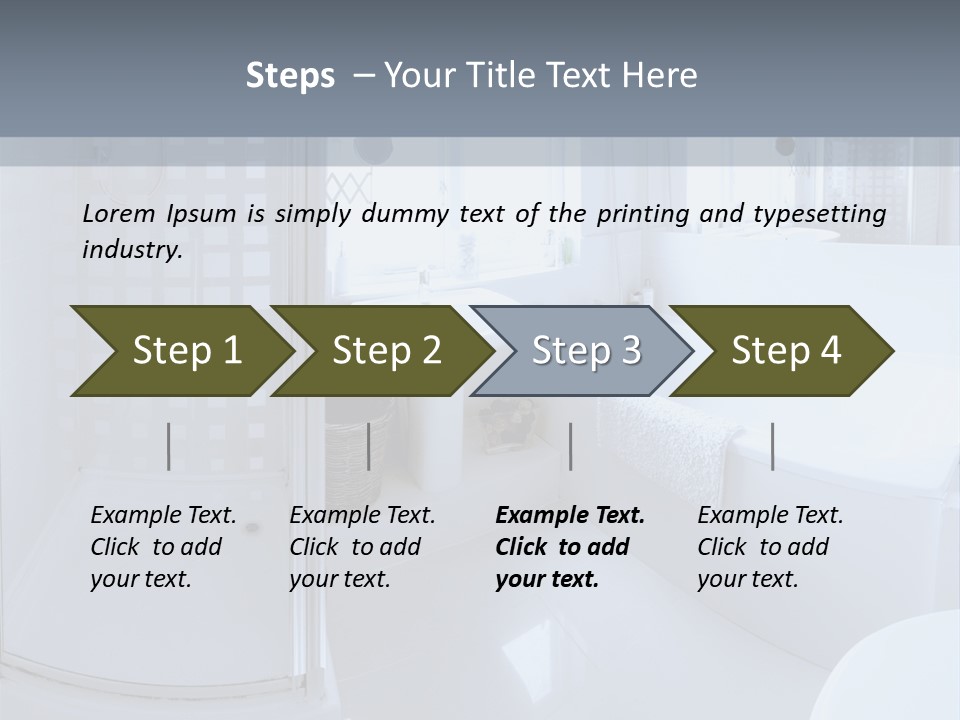 Steps – Your Title Text Here

Lorem Ipsum is simply dummy text of the printing and typesetting industry.

Step 1

Step 2

Step 3

Step 4

Example Text. Click to add your text.

Example Text. Click to add your text.

Example Text. Click to add your text.

Example Text. Click to add your text.